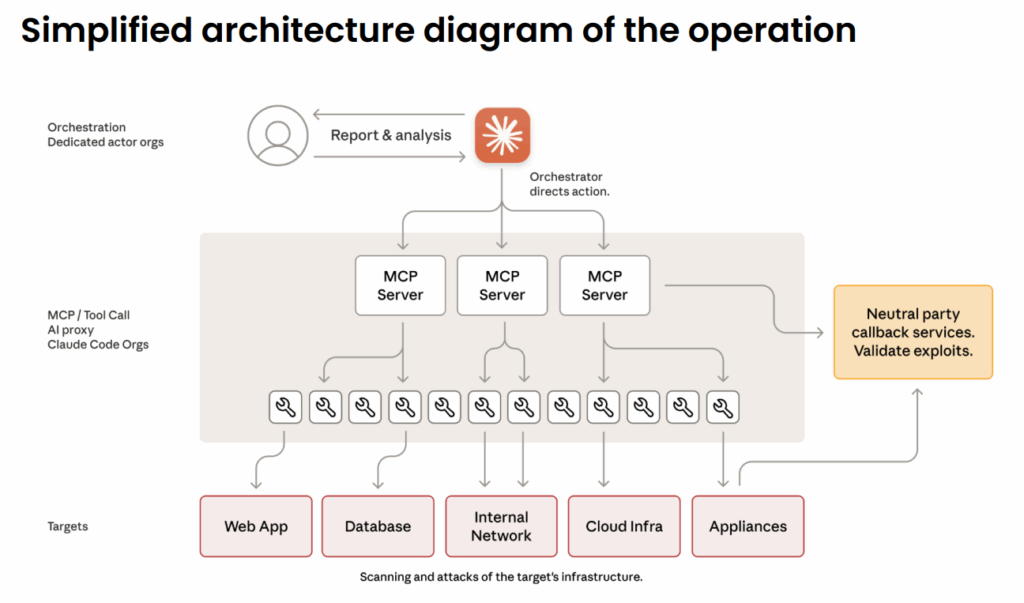 Simplified architecture diagram of the operation

Orchestration
Dedicated actor orgs

Report & analysis

Orchestrator directs action.

MCP / Tool Call
AI proxy
Claude Code Orgs

MCP Server

MCP Server

MCP Server

Neutral party callback services. Validate exploits.

Targets

Web App

Database

Internal Network

Cloud Infra

Appliances

Scanning and attacks of the target's infrastructure.